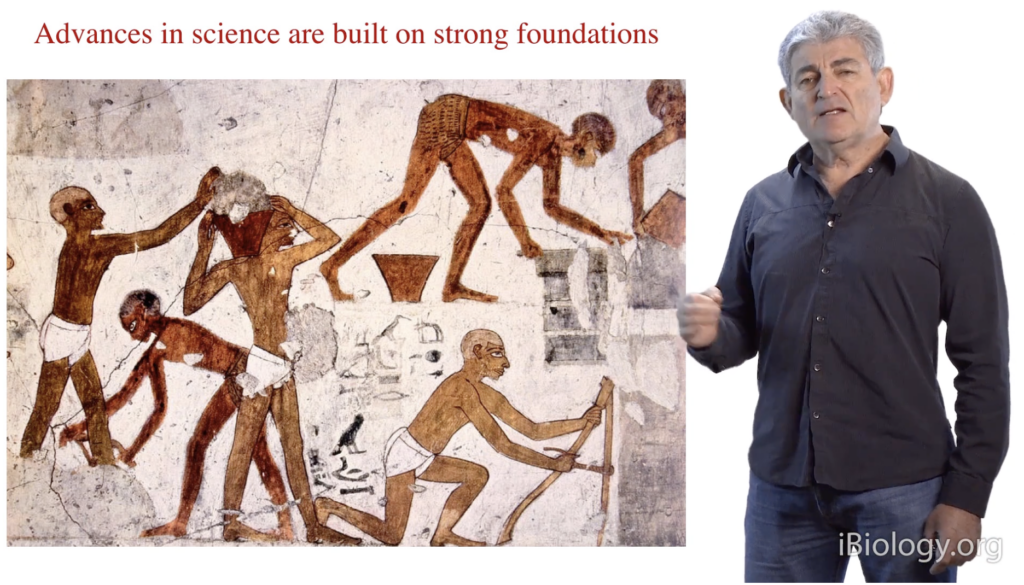 Advances in science are built on strong foundations

iBiology.org